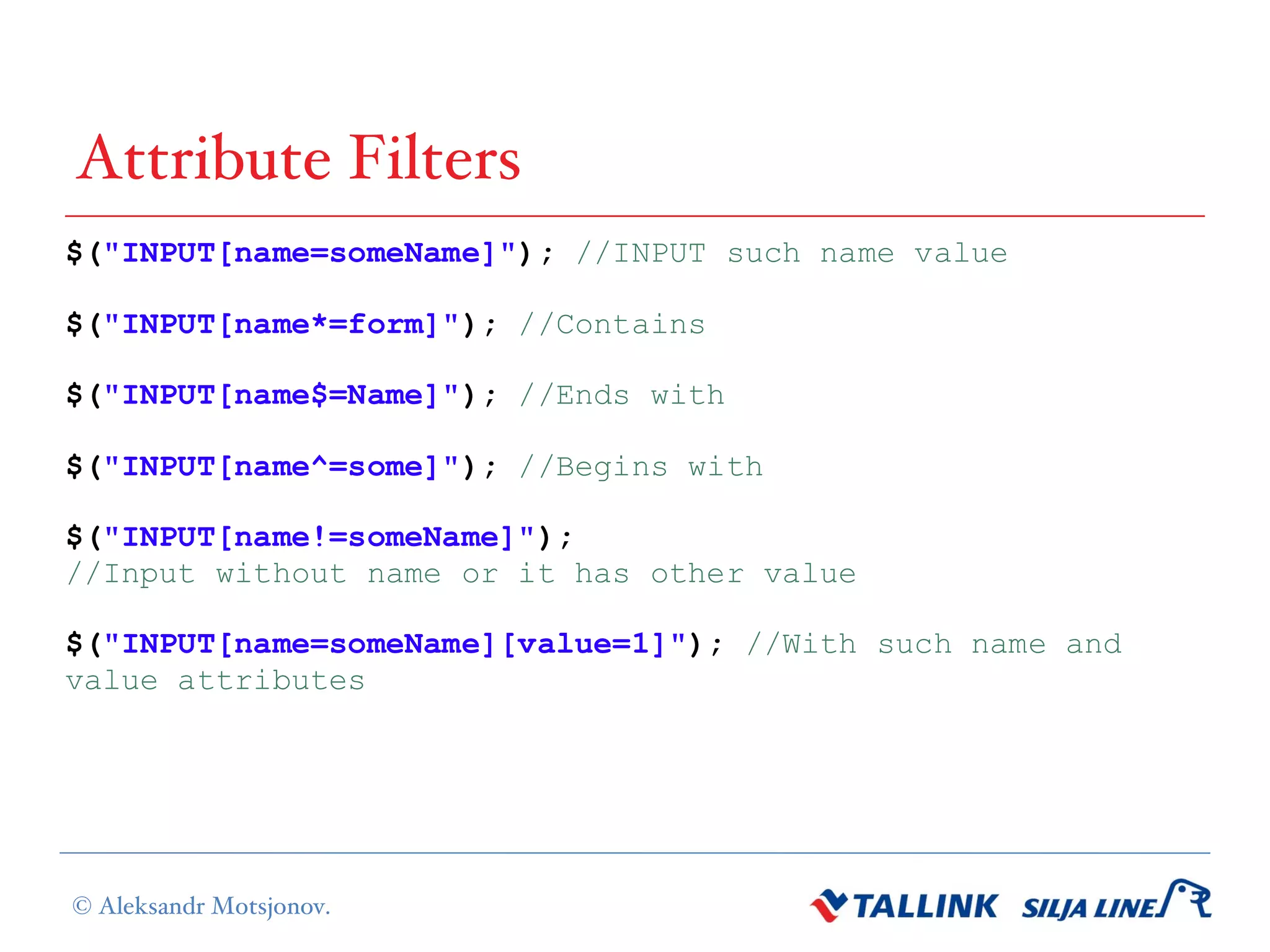 Attribute Filters

$("INPUT[name=someName]"); //INPUT such name value

$("INPUT[name*=form]"); //Contains

$("INPUT[name$=Name]"); //Ends with

$("INPUT[name^=some]"); //Begins with

$("INPUT[name!=someName]");
//Input without name or it has other value

$("INPUT[name=someName][value=1]"); //With such name and value attributes

© Aleksandr Motsjonov.

TALLINK SILJA LINE